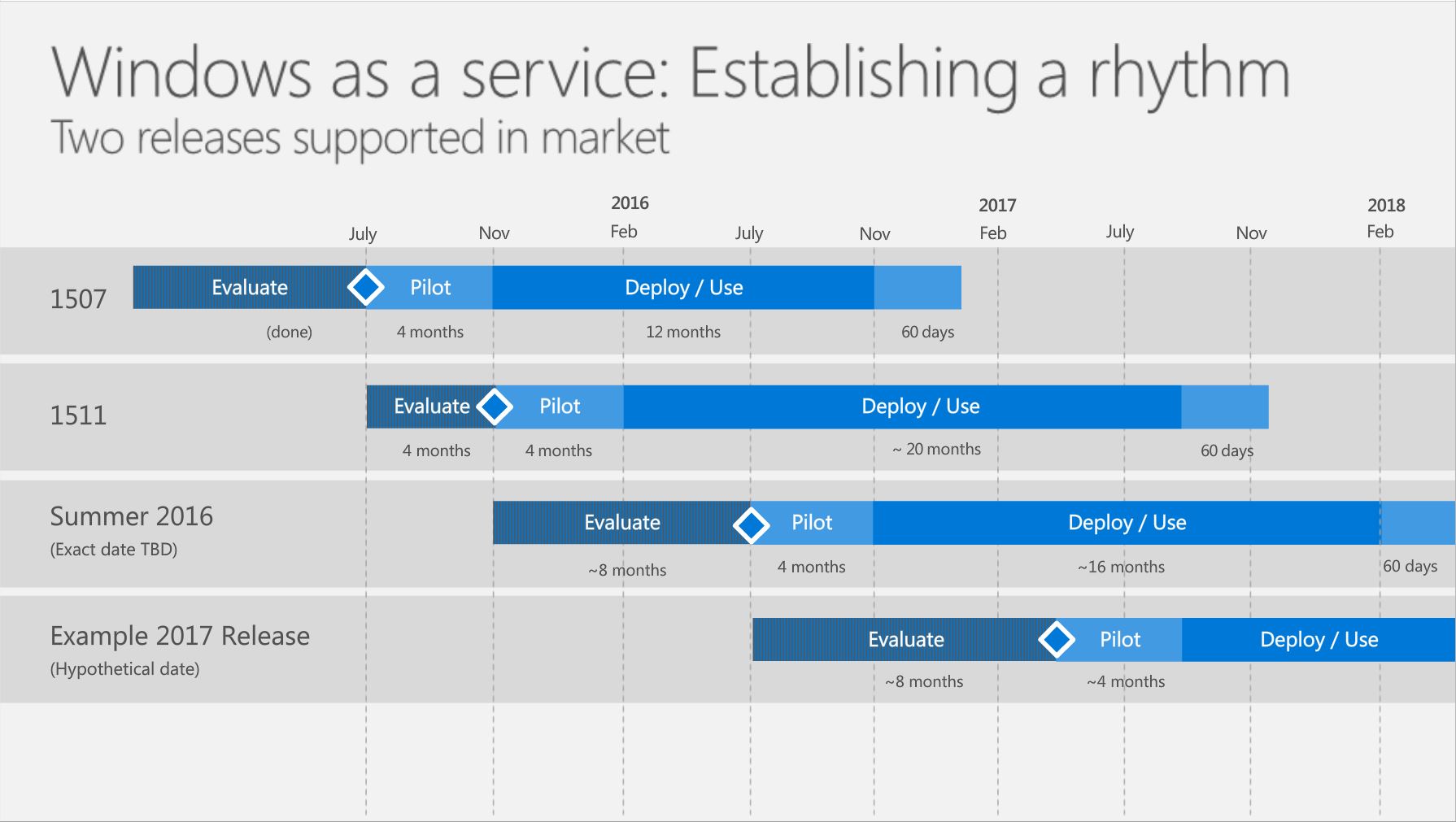 Windows as a service: Establishing a rhythm
Two releases supported in market

2016 2017 2018
July Nov Feb July Nov Feb July Nov Feb

1507
Evaluate Pilot Deploy / Use
(done) 4 months 12 months 60 days

1511
Evaluate Pilot Deploy / Use
4 months 4 months ~ 20 months 60 days

Summer 2016
(Exact date TBD)
Evaluate Pilot Deploy / Use
~8 months 4 months ~16 months 60 days

Example 2017 Release
(Hypothetical date)
Evaluate Pilot Deploy / Use
~8 months ~4 months